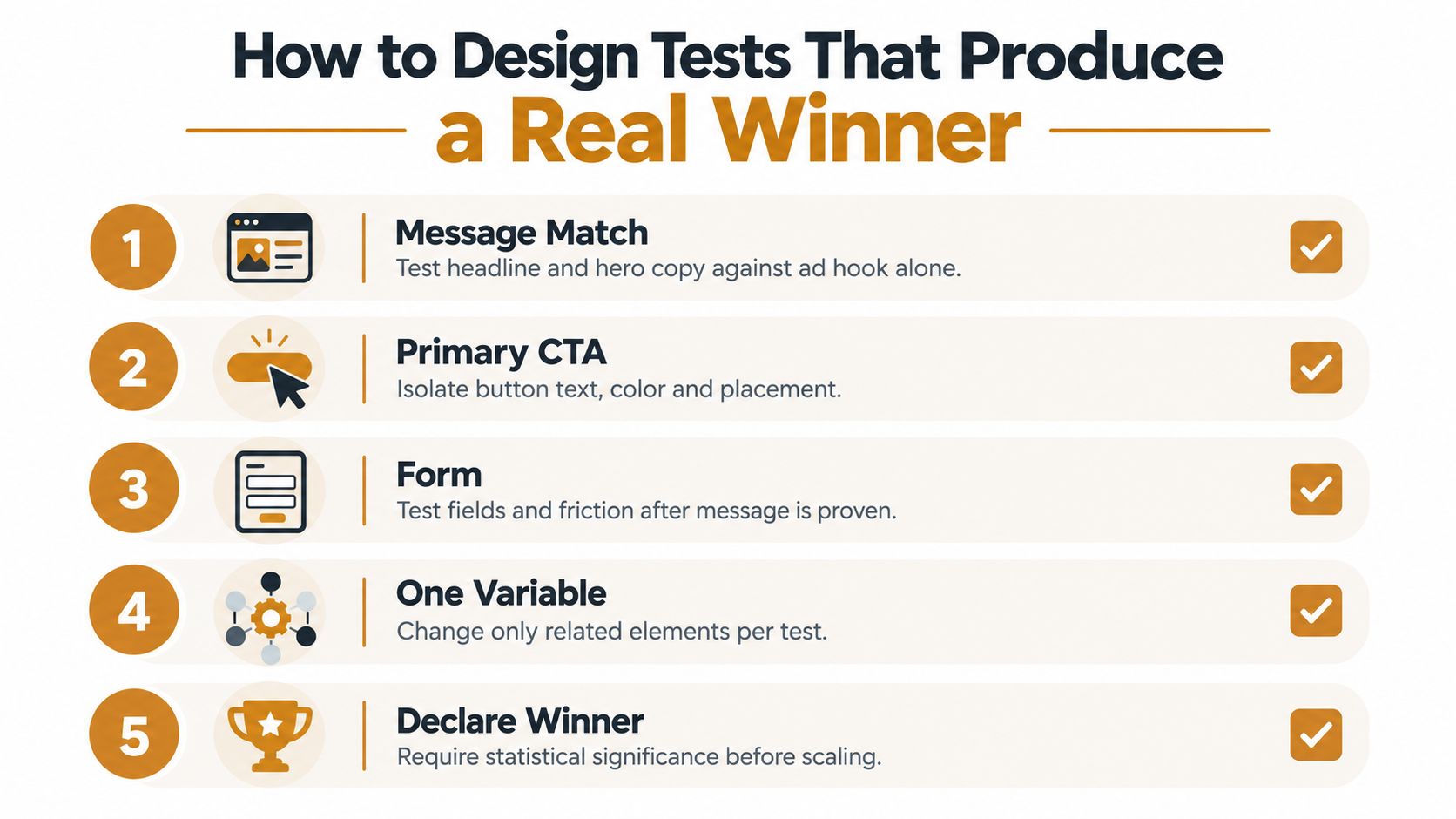 How to Design Tests That Produce a Real Winner

1 Message Match
Test headline and hero copy against ad hook alone.

2 Primary CTA
Isolate button text, color and placement.

3 Form
Test fields and friction after message is proven.

4 One Variable
Change only related elements per test.

5 Declare Winner
Require statistical significance before scaling.